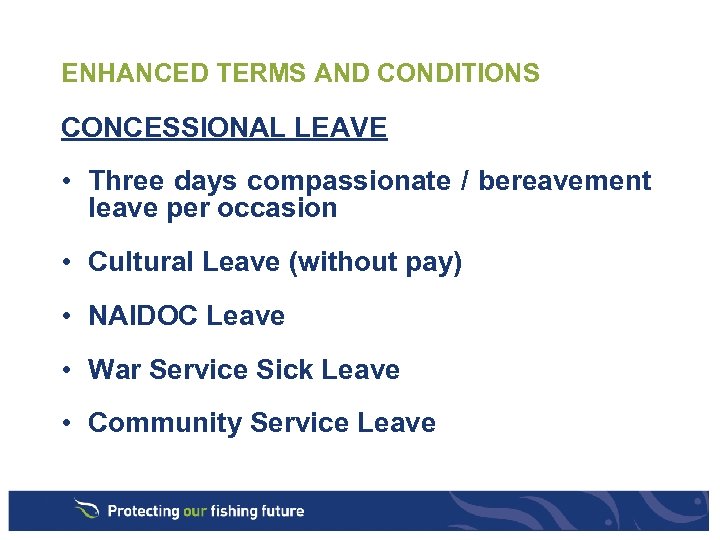 ENHANCED TERMS AND CONDITIONS

CONCESSIONAL LEAVE

• Three days compassionate / bereavement leave per occasion

• Cultural Leave (without pay)

• NAIDOC Leave

• War Service Sick Leave

• Community Service Leave

Protecting our fishing future